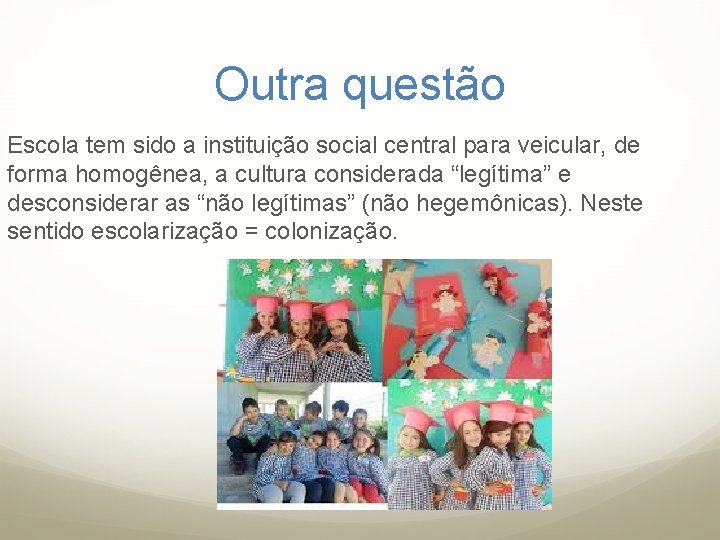 Outra questão

Escola tem sido a instituição social central para veicular, de forma homogênea, a cultura considerada “legítima” e desconsiderar as “não legítimas” (não hegemônicas). Neste sentido escolarização = colonização.